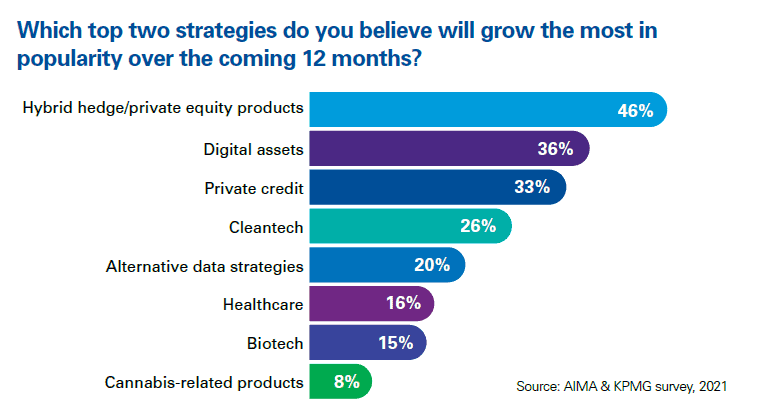 Which top two strategies do you believe will grow the most in popularity over the coming 12 months?

Hybrid hedge/private equity products 46%
Digital assets 36%
Private credit 33%
Cleantech 26%
Alternative data strategies 20%
Healthcare 16%
Biotech 15%
Cannabis-related products 8%

Source: AIMA & KPMG survey, 2021